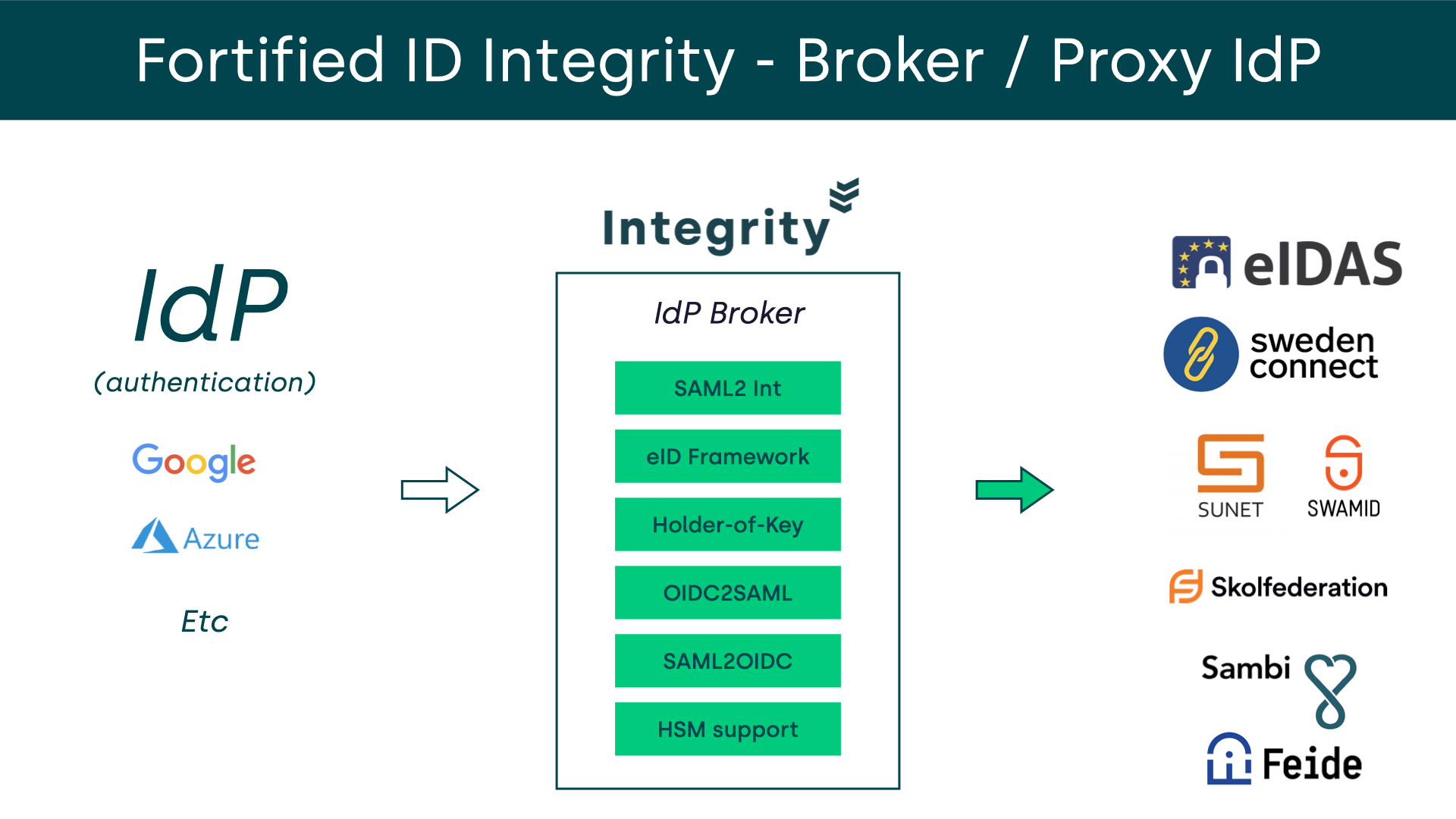 Fortified ID Integrity - Broker / Proxy IdP

IdP
(authentication)

Google

Azure

Etc

Integrity

IdP Broker

SAML2 Int

eID Framework

Holder-of-Key

OIDC2SAML

SAML2OIDC

HSM support

eIDAS

sweden connect

SUNET

SWAMID

Skolfederation

Sambi

Feide